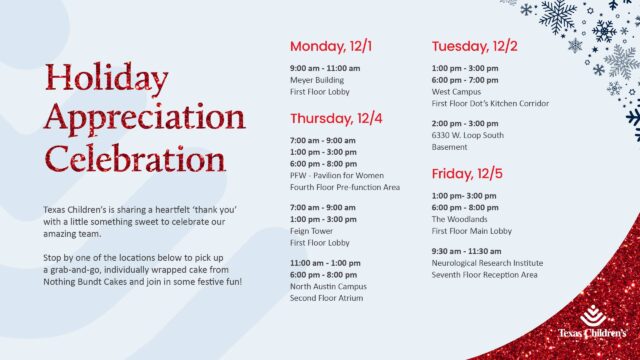 Holiday Appreciation Celebration

Texas Children's is sharing a heartfelt 'thank you' with a little something sweet to celebrate our amazing team.

Stop by one of the locations below to pick up a grab-and-go, individually wrapped cake from Nothing Bundt Cakes and join in some festive fun!

Monday, 12/1

9:00 am - 11:00 am
Meyer Building
First Floor Lobby

Thursday, 12/4

7:00 am - 9:00 am
1:00 pm - 3:00 pm
6:00 pm - 8:00 pm
PFW - Pavilion for Women
Fourth Floor Pre-function Area

7:00 am - 9:00 am
1:00 pm - 3:00 pm
Feign Tower
First Floor Lobby

11:00 am - 1:00 pm
6:00 pm - 8:00 pm
North Austin Campus
Second Floor Atrium

Tuesday, 12/2

1:00 pm - 3:00 pm
6:00 pm - 7:00 pm
West Campus
First Floor Dot's Kitchen Corridor

2:00 pm - 3:00 pm
6330 W. Loop South
Basement

Friday, 12/5

1:00 pm- 3:00 pm
6:00 pm - 8:00 pm
The Woodlands
First Floor Main Lobby

9:30 am - 11:30 am
Neurological Research Institute
Seventh Floor Reception Area

Texas Children's